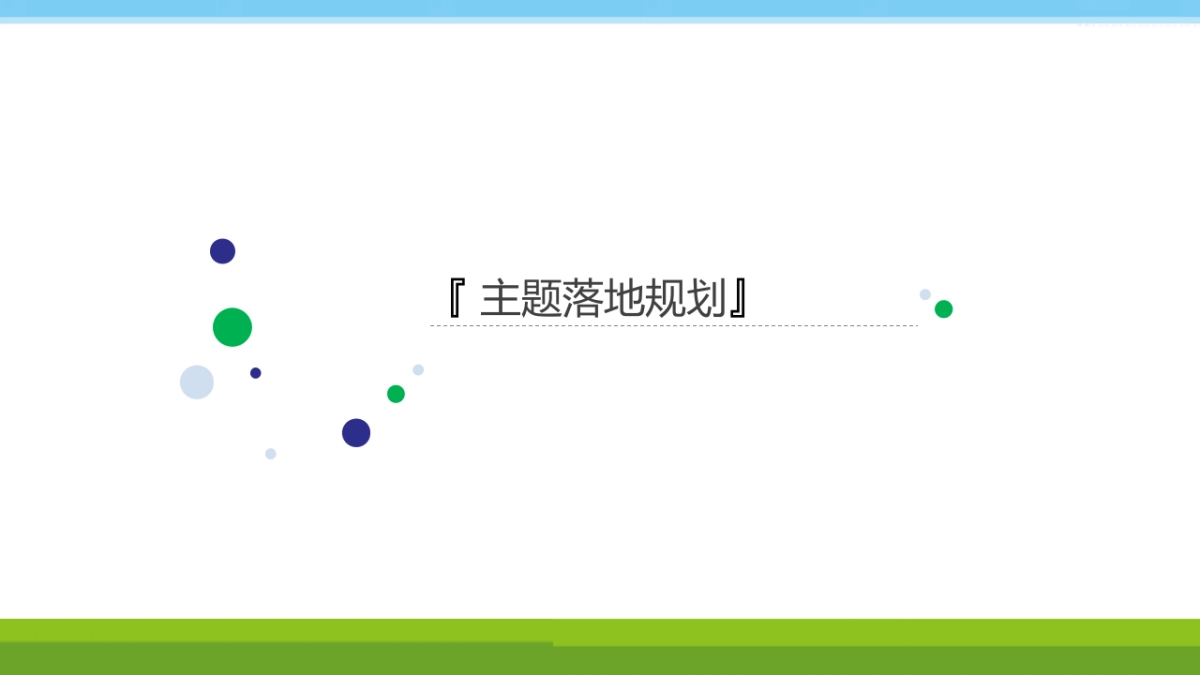 『 主题落地规划』